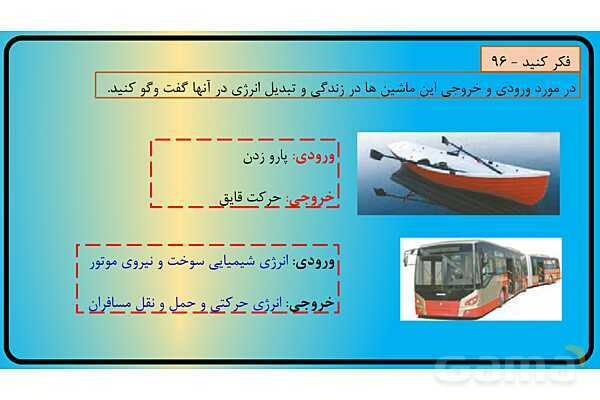 فکر کنید - ۹۶

در مورد ورودی و خروجی این ماشین ها در زندگی و تبدیل انرژی در آنها گفت وگو کنید.

ورودی: پارو زدن

خروجی: حرکت قایق

ورودی: انرژی شیمیایی سوخت و نیروی موتور

خروجی: انرژی حرکتی و حمل و نقل مسافران

Gama